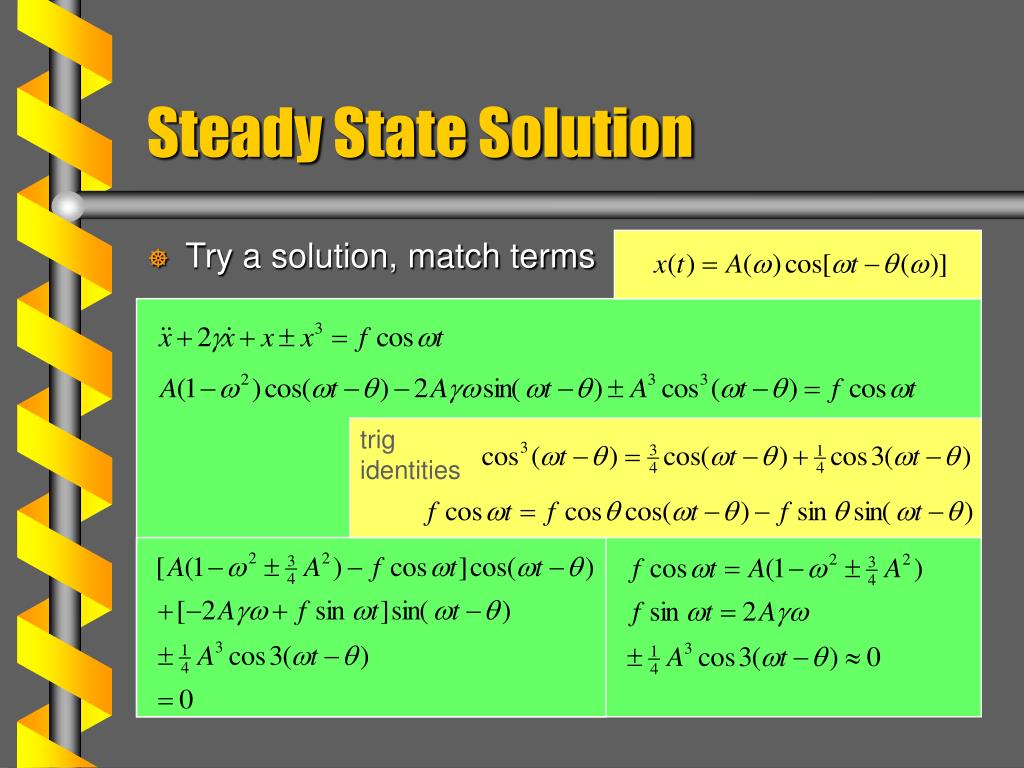 Steady State Solution

Try a solution, match terms

$x(t) = A(\omega)\cos[\omega t - \theta(\omega)]$

$\ddot{x} + 2\gamma\dot{x} + x \pm x^3 = f\cos\omega t$

$A(1-\omega^2)\cos(\omega t - \theta) - 2A\gamma\omega\sin(\omega t - \theta) \pm A^3\cos^3(\omega t - \theta) = f\cos\omega t$

trig identities

$\cos^3(\omega t - \theta) = \frac{3}{4}\cos(\omega t - \theta) + \frac{1}{4}\cos 3(\omega t - \theta)$

$f\cos\omega t = f\cos\theta\cos(\omega t - \theta) - f\sin\theta\sin(\omega t - \theta)$

$[A(1-\omega^2 \pm \frac{3}{4}A^2) - f\cos\omega t]\cos(\omega t - \theta)$
$+[-2A\gamma\omega + f\sin\omega t]\sin(\omega t - \theta)$
$\pm\frac{1}{4}A^3\cos 3(\omega t - \theta)$
$= 0$

$f\cos\omega t = A(1-\omega^2 \pm \frac{3}{4}A^2)$
$f\sin\omega t = 2A\gamma\omega$
$\pm\frac{1}{4}A^3\cos 3(\omega t - \theta) \approx 0$